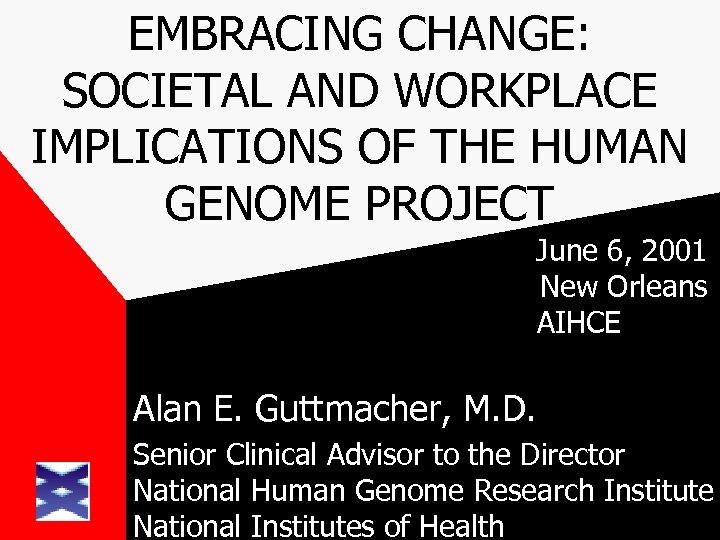 EMBRACING CHANGE: SOCIETAL AND WORKPLACE IMPLICATIONS OF THE HUMAN GENOME PROJECT

June 6, 2001
New Orleans
AIHCE

Alan E. Guttmacher, M.D.
Senior Clinical Advisor to the Director
National Human Genome Research Institute
National Institutes of Health